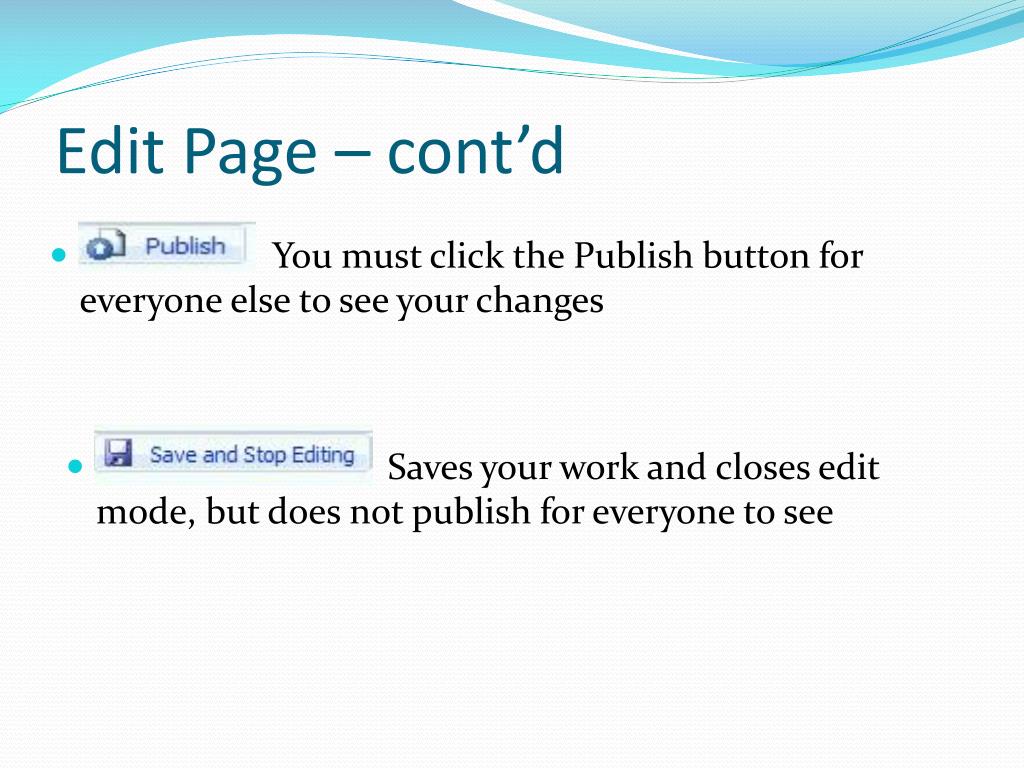 Edit Page – cont’d

Publish You must click the Publish button for everyone else to see your changes

Save and Stop Editing Saves your work and closes edit mode, but does not publish for everyone to see